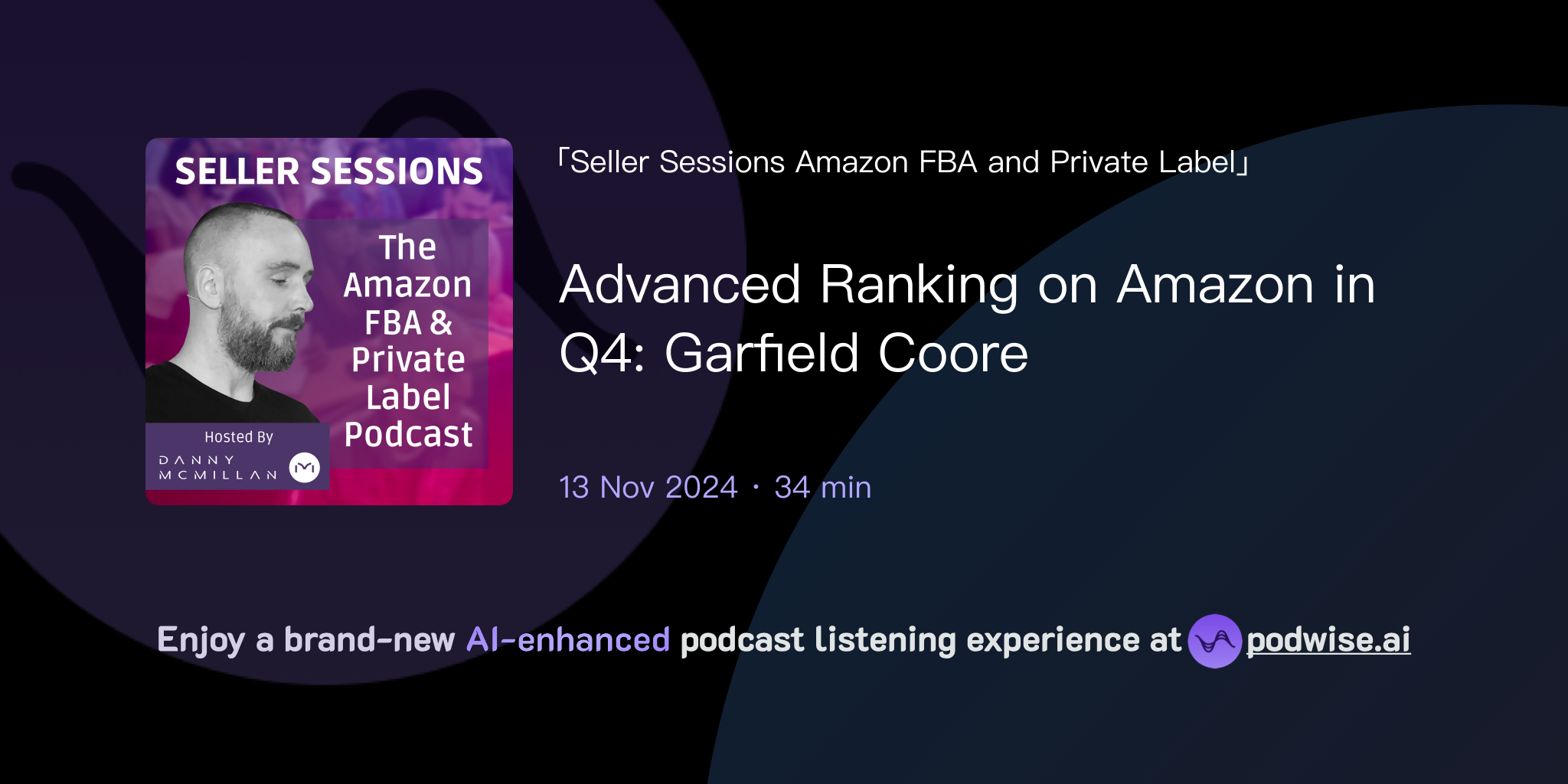 SELLER SESSIONS

The Amazon FBA & Private Label Podcast

Hosted By
DANNY MCMILLAN

「Seller Sessions Amazon FBA and Private Label」

Advanced Ranking on Amazon in Q4: Garfield Coore

13 Nov 2024 · 34 min

Enjoy a brand-new AI-enhanced podcast listening experience at podwise.ai